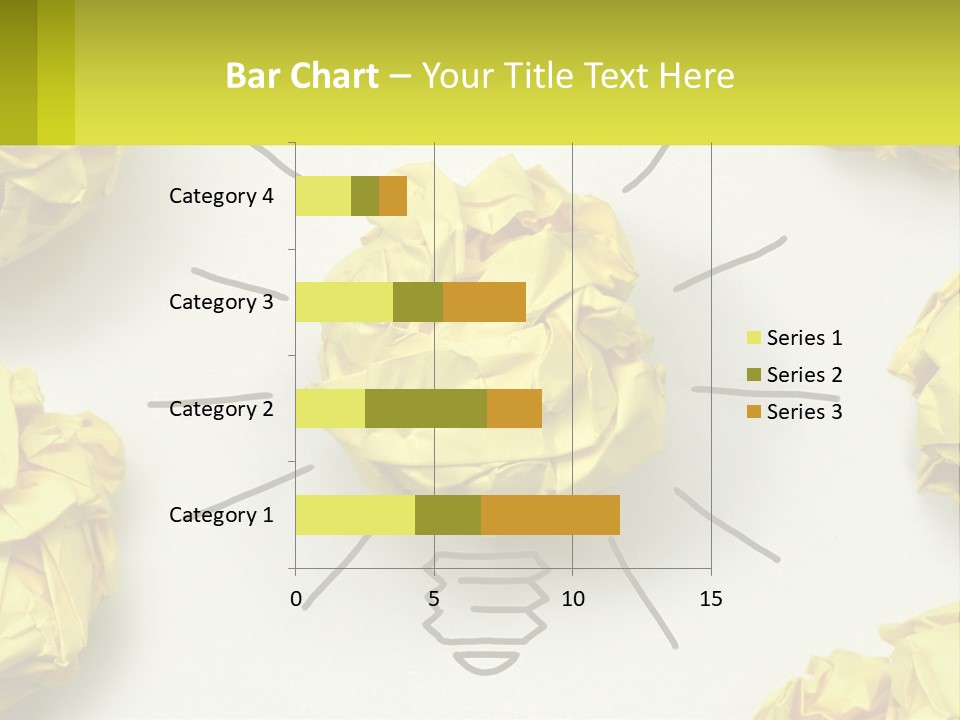 Bar Chart – Your Title Text Here

Category 4
Category 3
Category 2
Category 1

0
5
10
15

Series 1
Series 2
Series 3